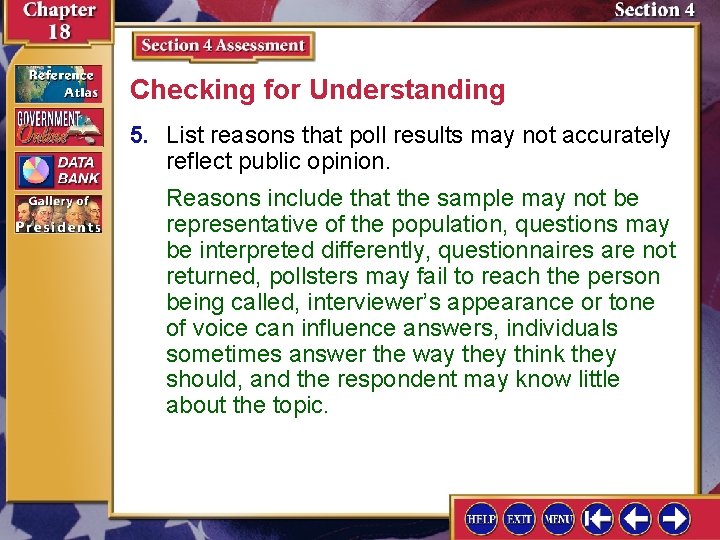 Chapter 18

Section 4

Reference Atlas

GOVERNMENT Online

DATA BANK

Gallery of Presidents

Section 4 Assessment

Checking for Understanding

5. List reasons that poll results may not accurately reflect public opinion.

Reasons include that the sample may not be representative of the population, questions may be interpreted differently, questionnaires are not returned, pollsters may fail to reach the person being called, interviewer's appearance or tone of voice can influence answers, individuals sometimes answer the way they think they should, and the respondent may know little about the topic.

HELP EXIT MENU